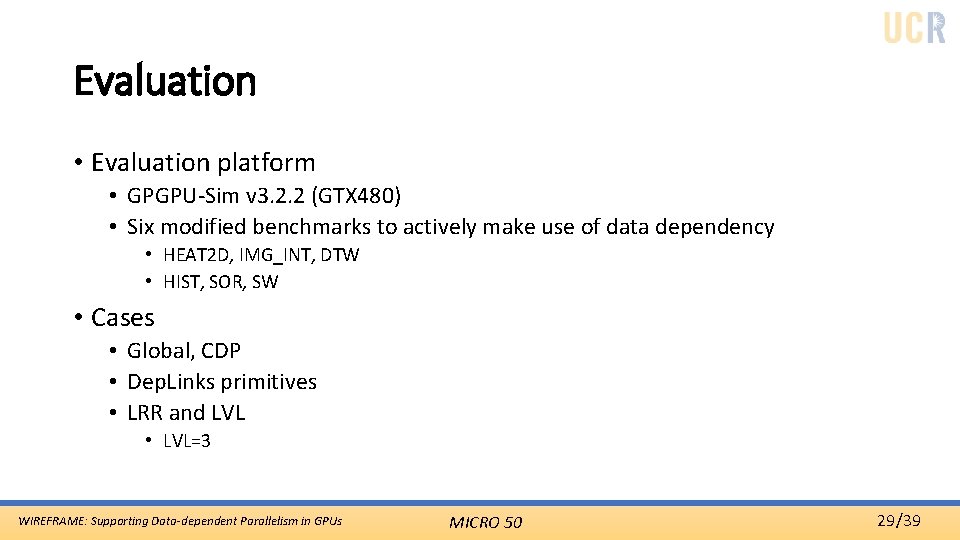 UCR

Evaluation

• Evaluation platform
  • GPGPU-Sim v3.2.2 (GTX480)
  • Six modified benchmarks to actively make use of data dependency
    • HEAT2D, IMG_INT, DTW
    • HIST, SOR, SW
• Cases
  • Global, CDP
  • DepLinks primitives
  • LRR and LVL
    • LVL=3

WIREFRAME: Supporting Data-dependent Parallelism in GPUs

MICRO 50

29/39